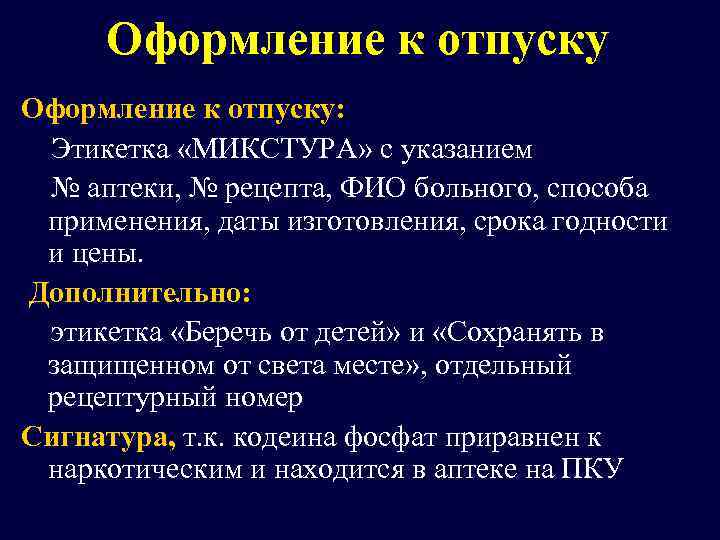 Оформление к отпуску

Оформление к отпуску:

Этикетка «МИКСТУРА» с указанием

№ аптеки, № рецепта, ФИО больного, способа применения, даты изготовления, срока годности и цены.

Дополнительно:

этикетка «Беречь от детей» и «Сохранять в защищенном от света месте», отдельный рецептурный номер

Сигнатура, т.к. кодеина фосфат приравнен к наркотическим и находится в аптеке на ПКУ